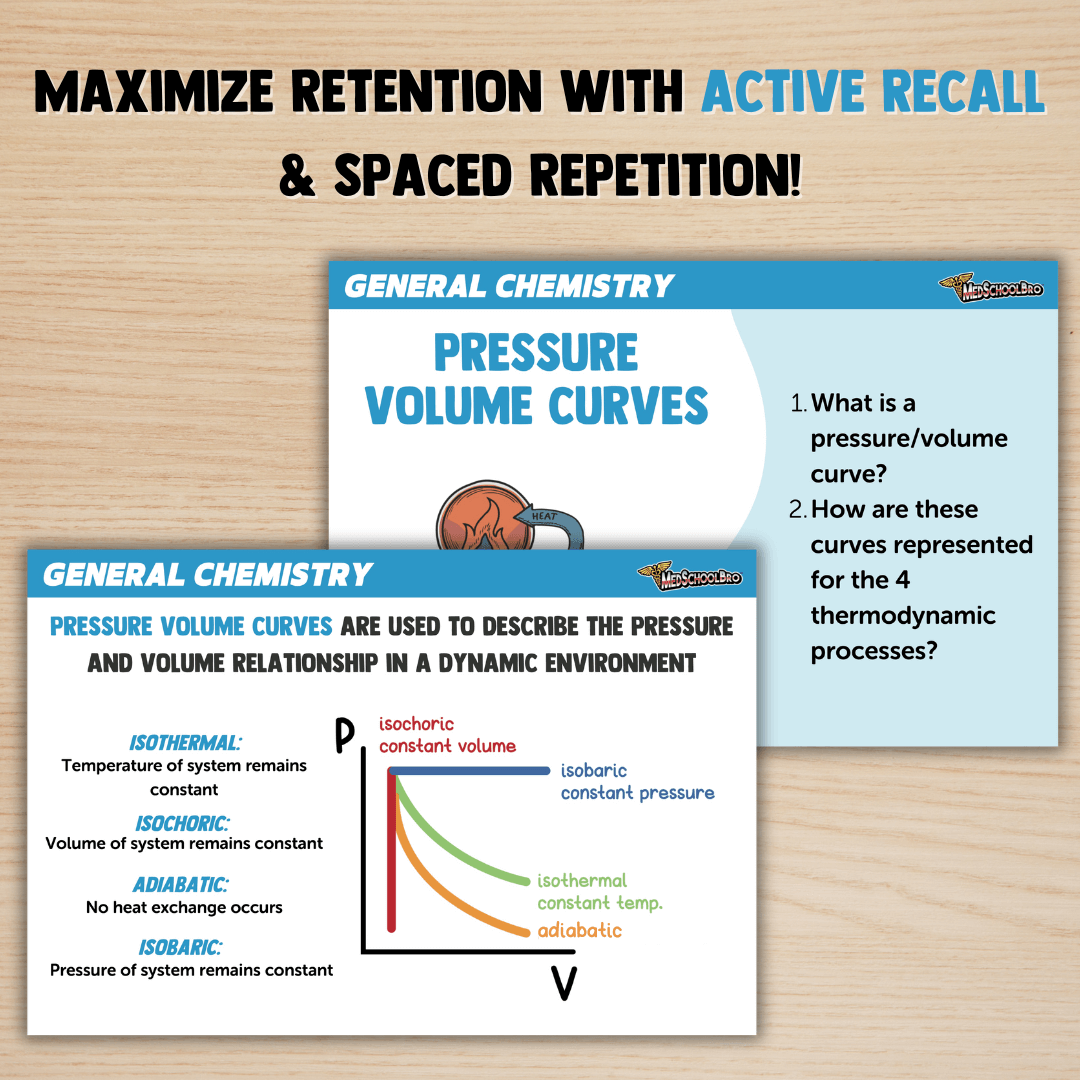 MAXIMIZE RETENTION WITH ACTIVE RECALL & SPACED REPETITION!

GENERAL CHEMISTRY

MEDSCHOOLBRO

PRESSURE VOLUME CURVES

HEAT

1. What is a pressure/volume curve?
2. How are these curves represented for the 4 thermodynamic processes?

GENERAL CHEMISTRY

MEDSCHOOLBRO

PRESSURE VOLUME CURVES ARE USED TO DESCRIBE THE PRESSURE AND VOLUME RELATIONSHIP IN A DYNAMIC ENVIRONMENT

ISOTHERMAL:
Temperature of system remains constant

ISOCHORIC:
Volume of system remains constant

ADIABATIC:
No heat exchange occurs

ISOBARIC:
Pressure of system remains constant

P

isochoric
constant volume

isobaric
constant pressure

isothermal
constant temp.

adiabatic

V